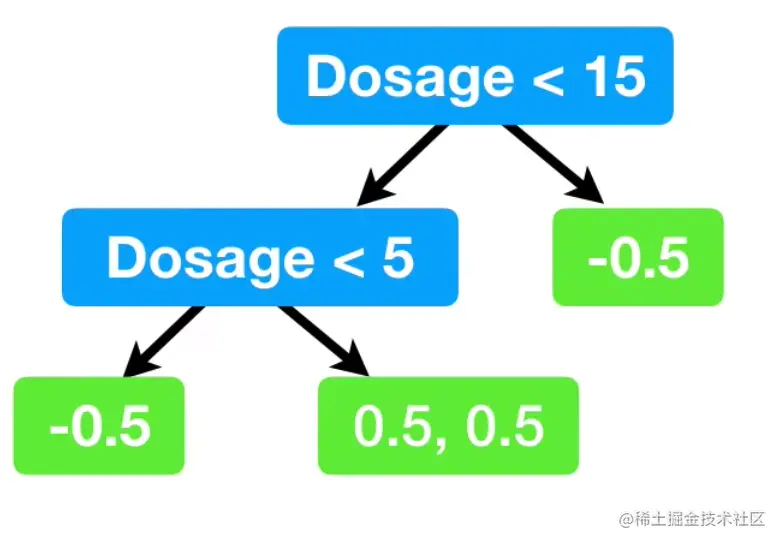 Dosage < 15

Dosage < 5

-0.5

-0.5

0.5, 0.5

@稀土掘金技术社区